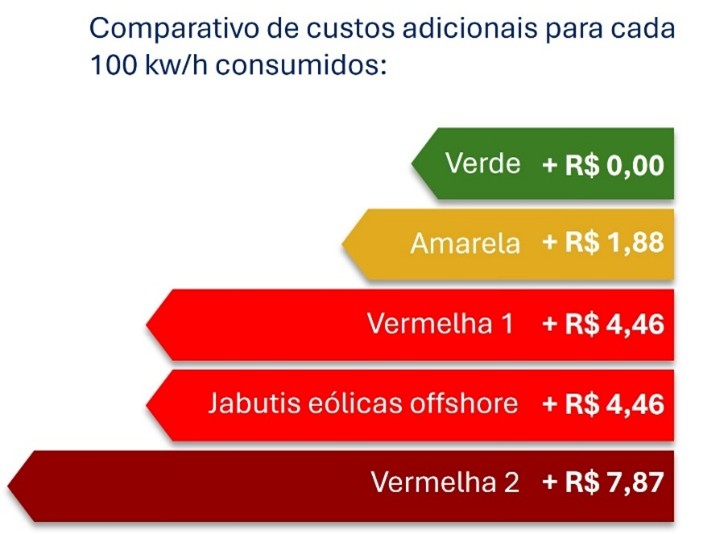 Comparativo de custos adicionais para cada 100 kw/h consumidos:

Verde + R$ 0,00

Amarela + R$ 1,88

Vermelha 1 + R$ 4,46

Jabutis eólicas offshore + R$ 4,46

Vermelha 2 + R$ 7,87